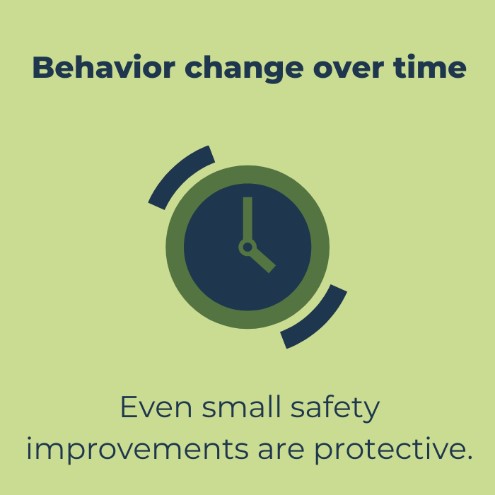 Behavior change over time

Even small safety improvements are protective.